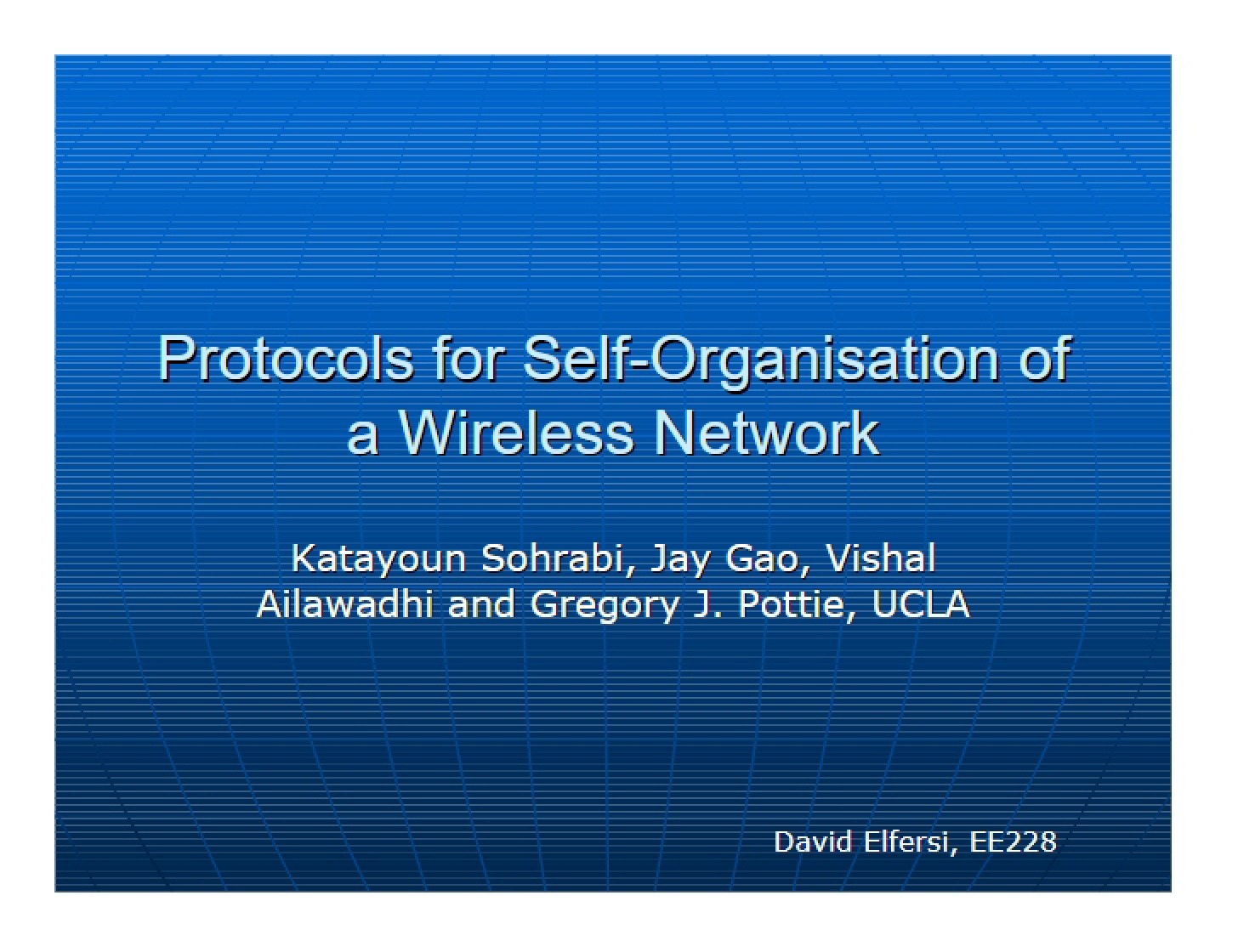 Protocols for Self-Organisation of a Wireless Network

Katayoun Sohrabi, Jay Gao, Vishal Ailawadhi and Gregory J. Pottie, UCLA

David Elfersi, EE228